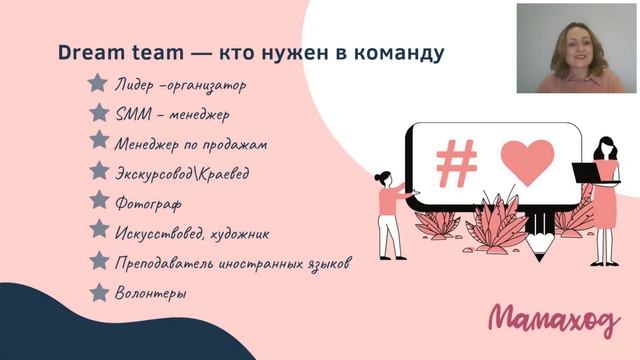 Dream team — кто нужен в команду

Лидер -организатор

SMM - менеджер

Менеджер по продажам

Экскурсовод\Краевед

Фотограф

Искусствовед, художник

Преподаватель иностранных языков

Волонтеры

#

Мамаход